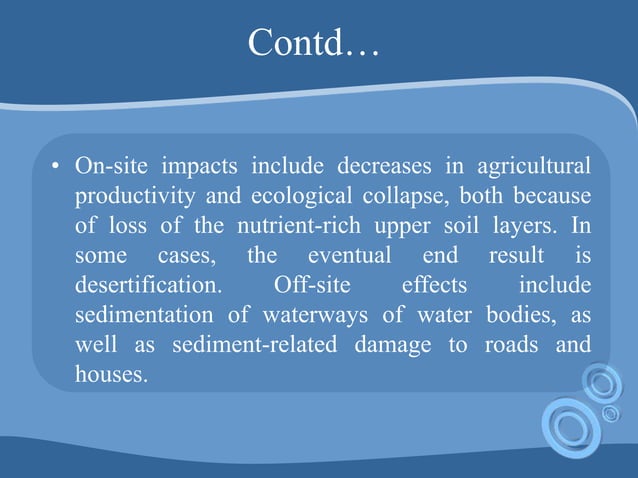 Contd…

• On-site impacts include decreases in agricultural productivity and ecological collapse, both because of loss of the nutrient-rich upper soil layers. In some cases, the eventual end result is desertification. Off-site effects include sedimentation of waterways of water bodies, as well as sediment-related damage to roads and houses.